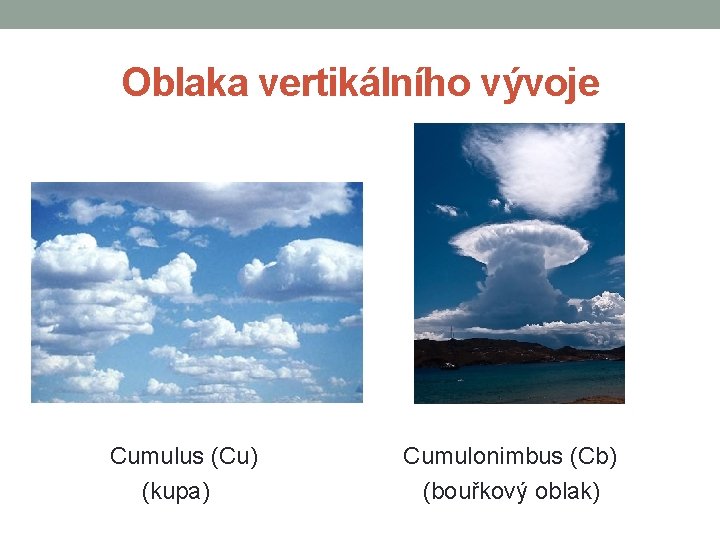 Oblaka vertikálního vývoje

Cumulus (Cu)
(kupa)

Cumulonimbus (Cb)
(bouřkový oblak)